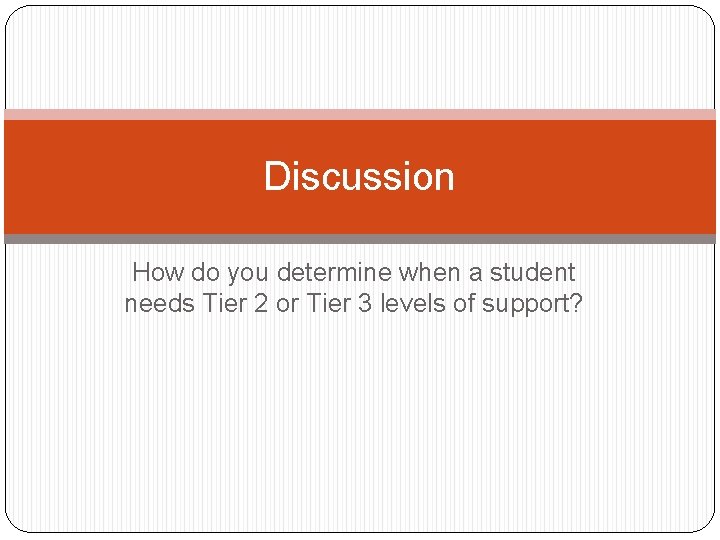 Discussion

How do you determine when a student needs Tier 2 or Tier 3 levels of support?